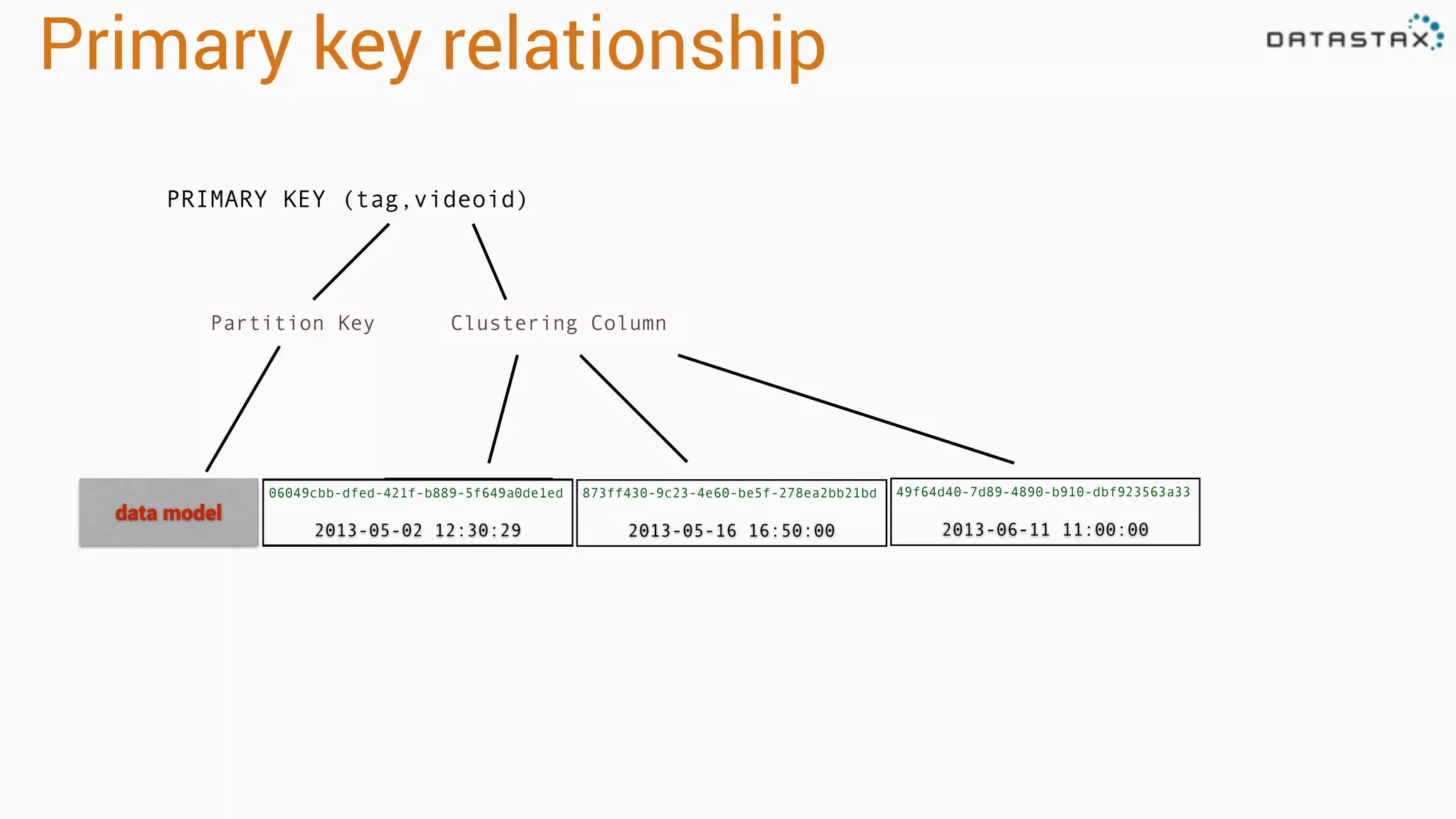 Primary key relationship

DATASTAX

PRIMARY KEY (tag,videoid)

Partition Key

Clustering Column

data model

06049cbb-dfed-421f-b889-5f649a0de1ed

2013-05-02 12:30:29

873ff430-9c23-4e60-be5f-278ea2bb21bd

2013-05-16 16:50:00

49f64d40-7d89-4890-b910-dbf923563a33

2013-06-11 11:00:00